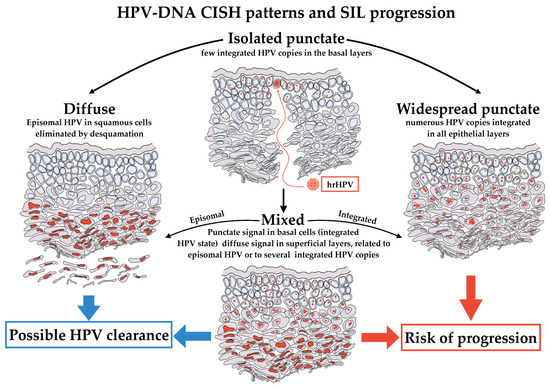 HPV-DNA CISH patterns and SIL progression

Isolated punctate
few integrated HPV copies in the basal layers

Diffuse
Episomal HPV in squamous cells eliminated by desquamation

Widespread punctate
numerous HPV copies integrated in all epithelial layers

hrHPV

Episomal

Mixed

Integrated

Punctate signal in basal cells (integrated HPV state) diffuse signal in superficial layers, related to episomal HPV or to several integrated HPV copies

Possible HPV clearance

Risk of progression